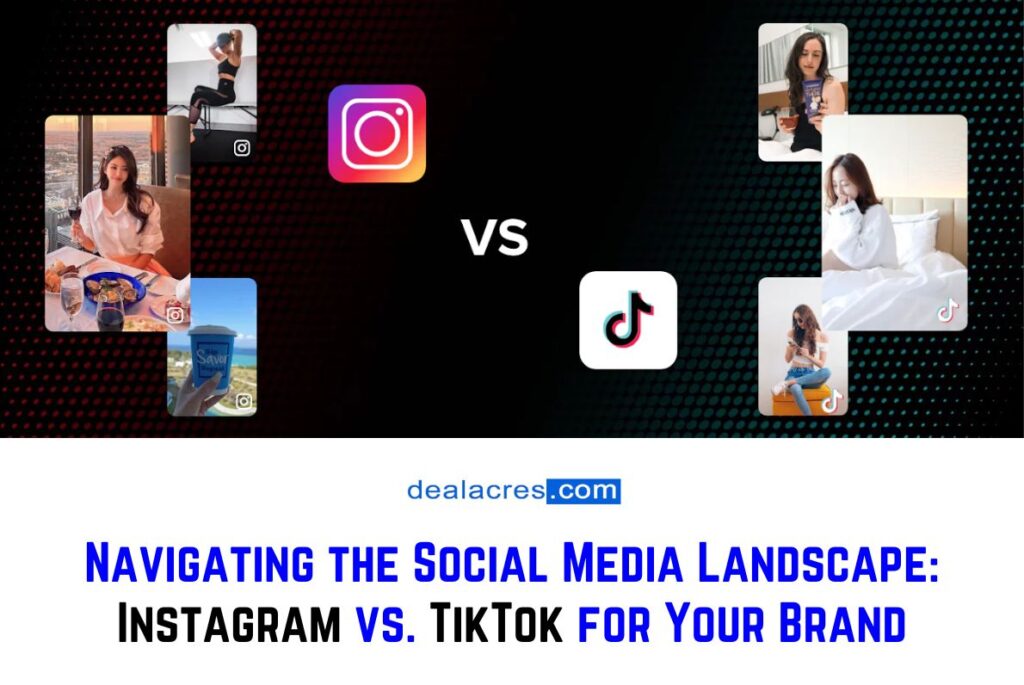 VS

Savor

dealacres.com

Navigating the Social Media Landscape: Instagram vs. TikTok for Your Brand